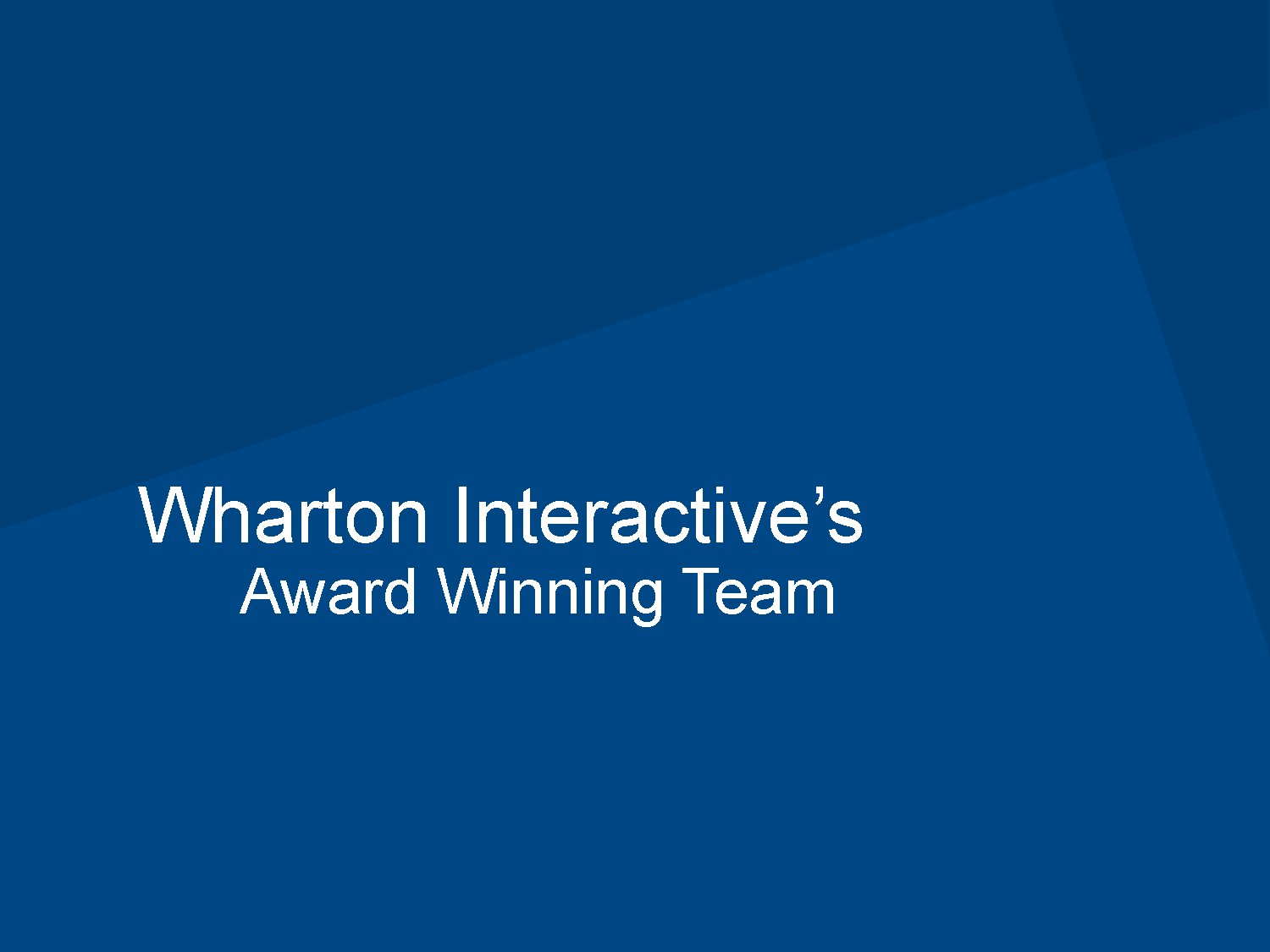 Wharton Interactive’s
Award Winning Team